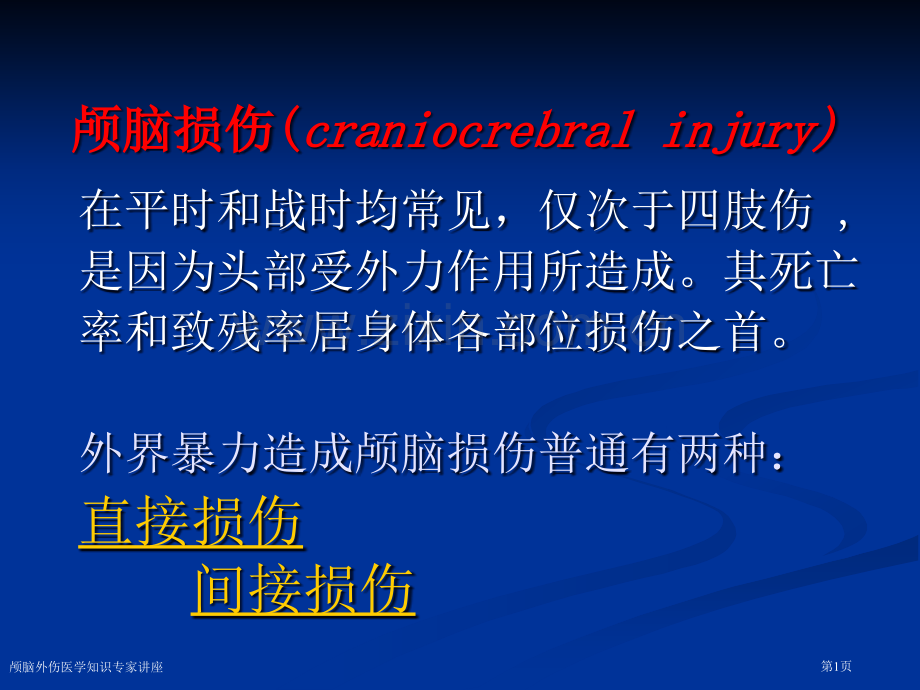 颅脑损伤（craniocrebral injury）

在平时和战时均常见，仅次于四肢伤 ，是因为头部受外力作用所造成。其死亡率和致残率居身体各部位损伤之首。

外界暴力造成颅脑损伤普通有两种：

直接损伤

间接损伤

颅脑外伤医学知识专家讲座

第1页